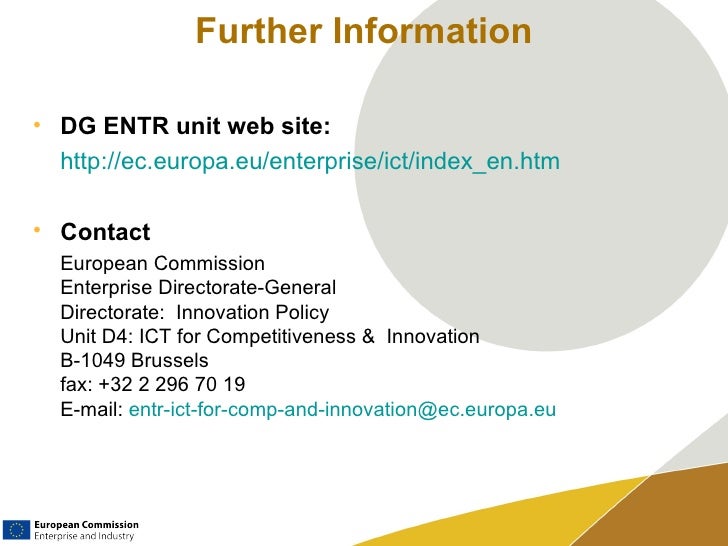 Further Information

• DG ENTR unit web site:
http://ec.europa.eu/enterprise/ict/index_en.htm

• Contact
European Commission
Enterprise Directorate-General
Directorate: Innovation Policy
Unit D4: ICT for Competitiveness & Innovation
B-1049 Brussels
fax: +32 2 296 70 19
E-mail: entr-ict-for-comp-and-innovation@ec.europa.eu

European Commission
Enterprise and Industry